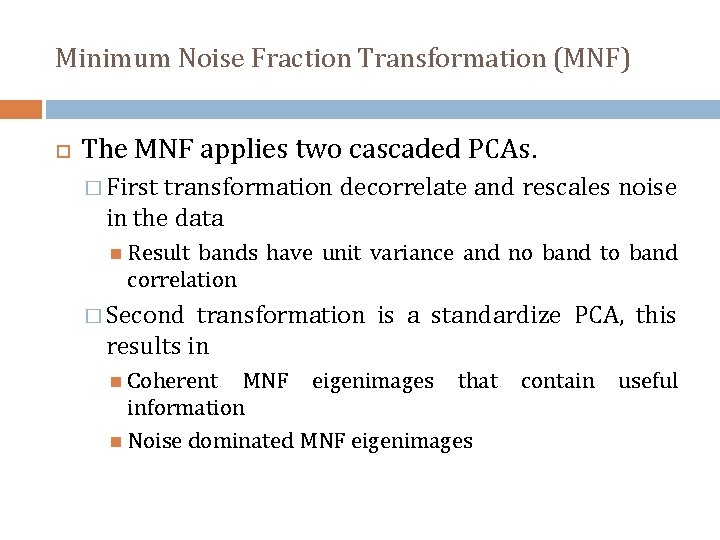 Minimum Noise Fraction Transformation (MNF)

The MNF applies two cascaded PCAs.

First transformation decorrelate and rescales noise in the data

Result bands have unit variance and no band to band correlation

Second transformation is a standardize PCA, this results in

Coherent MNF eigenimages that contain useful information

Noise dominated MNF eigenimages